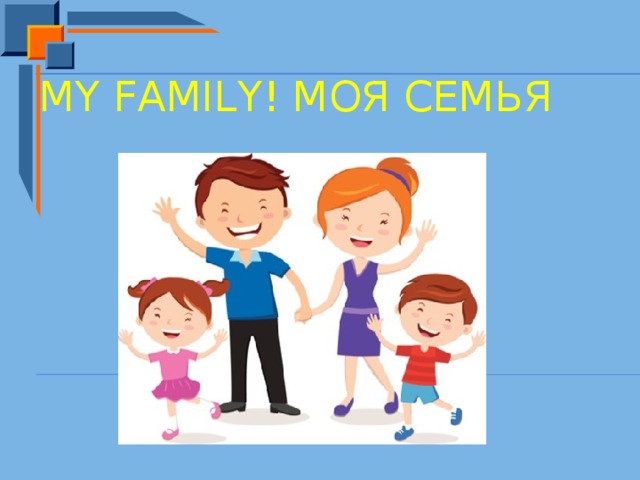 MY FAMILY! МОЯ СЕМЬЯ